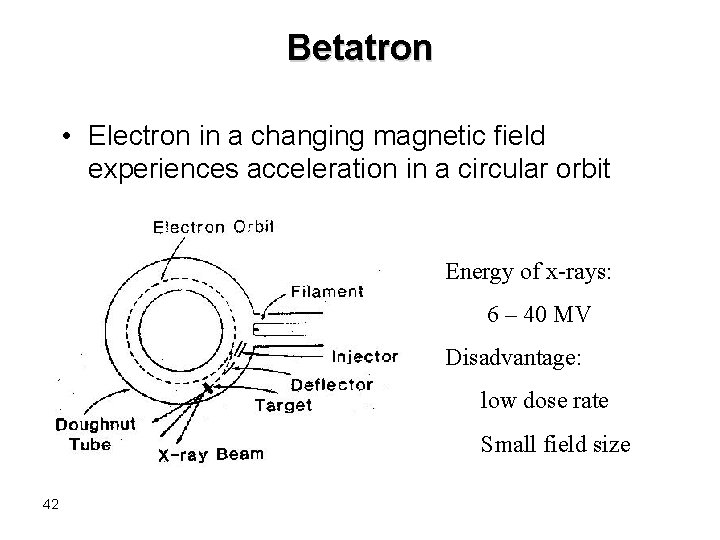 Betatron

• Electron in a changing magnetic field experiences acceleration in a circular orbit

Electron Orbit

Filament

Injector

Deflector

Target

Doughnut Tube

X-ray Beam

Energy of x-rays:

6 – 40 MV

Disadvantage:

low dose rate

Small field size

42